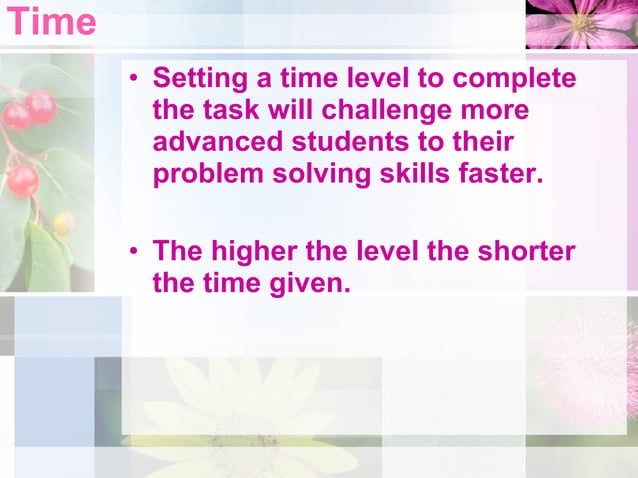 Time

• Setting a time level to complete the task will challenge more advanced students to their problem solving skills faster.

• The higher the level the shorter the time given.